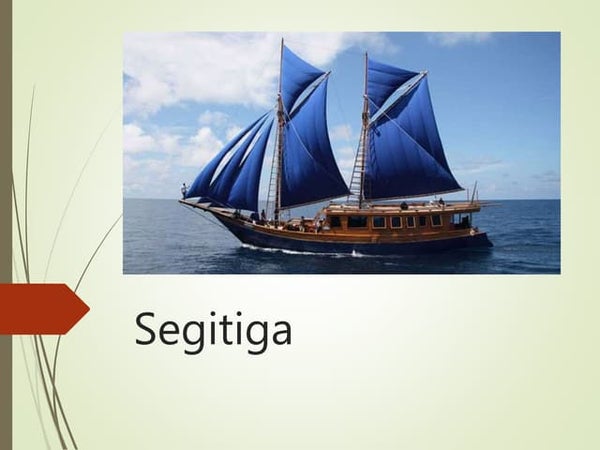 Segitiga